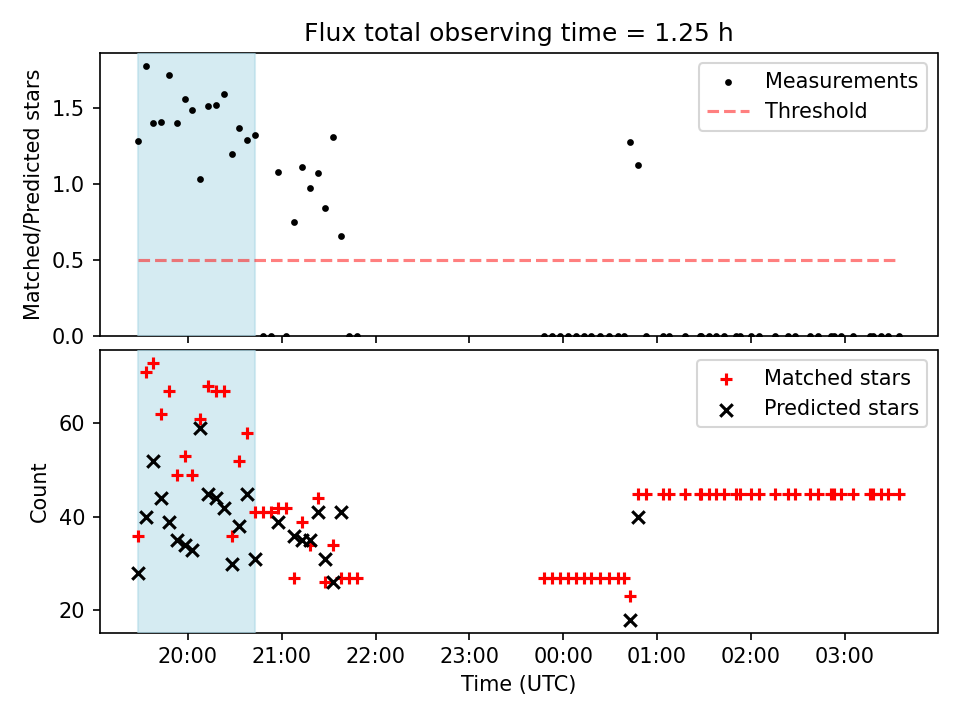 Flux total observing time = 1.25 h

Matched/Predicted stars

1.5
1.0
0.5
0.0

Measurements
Threshold

Count

60
40
20

Matched stars
Predicted stars

20:00 21:00 22:00 23:00 00:00 01:00 02:00 03:00
Time (UTC)